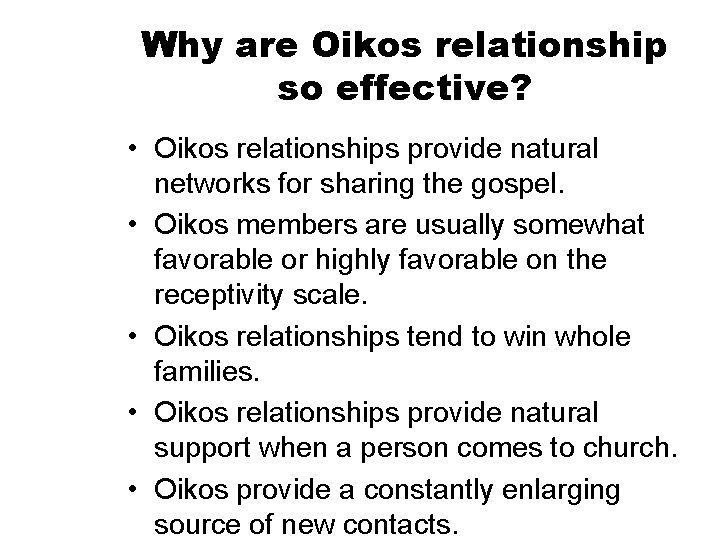 Why are Oikos relationship so effective?

• Oikos relationships provide natural networks for sharing the gospel.
• Oikos members are usually somewhat favorable or highly favorable on the receptivity scale.
• Oikos relationships tend to win whole families.
• Oikos relationships provide natural support when a person comes to church.
• Oikos provide a constantly enlarging source of new contacts.